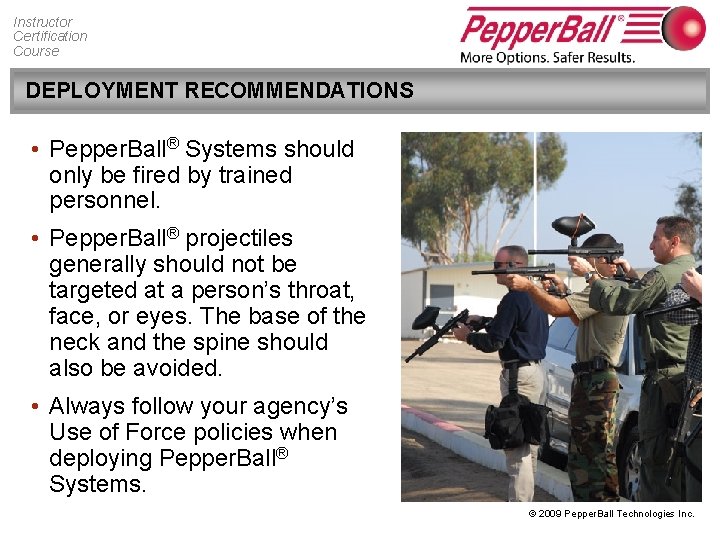 Instructor Certification Course

PepperBall®
More Options. Safer Results.

DEPLOYMENT RECOMMENDATIONS

• PepperBall® Systems should only be fired by trained personnel.

• PepperBall® projectiles generally should not be targeted at a person's throat, face, or eyes. The base of the neck and the spine should also be avoided.

• Always follow your agency's Use of Force policies when deploying PepperBall® Systems.

© 2009 PepperBall Technologies Inc.